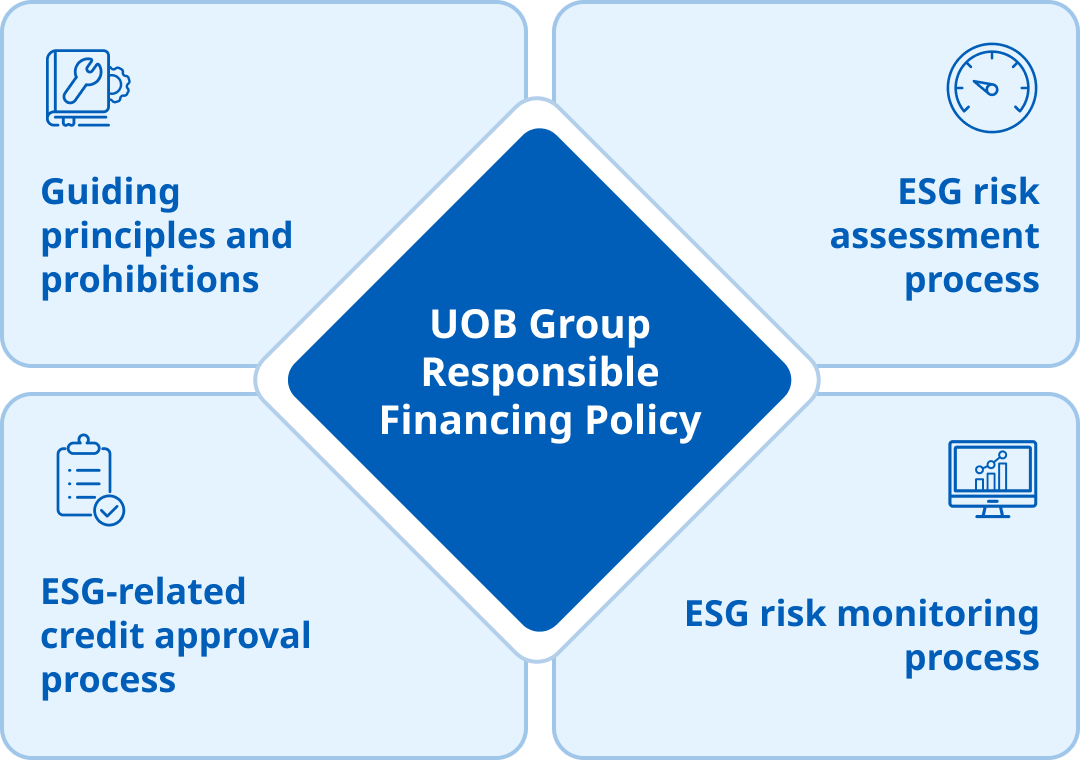 Guiding principles and prohibitions

ESG risk assessment process

UOB Group Responsible Financing Policy

ESG-related credit approval process

ESG risk monitoring process